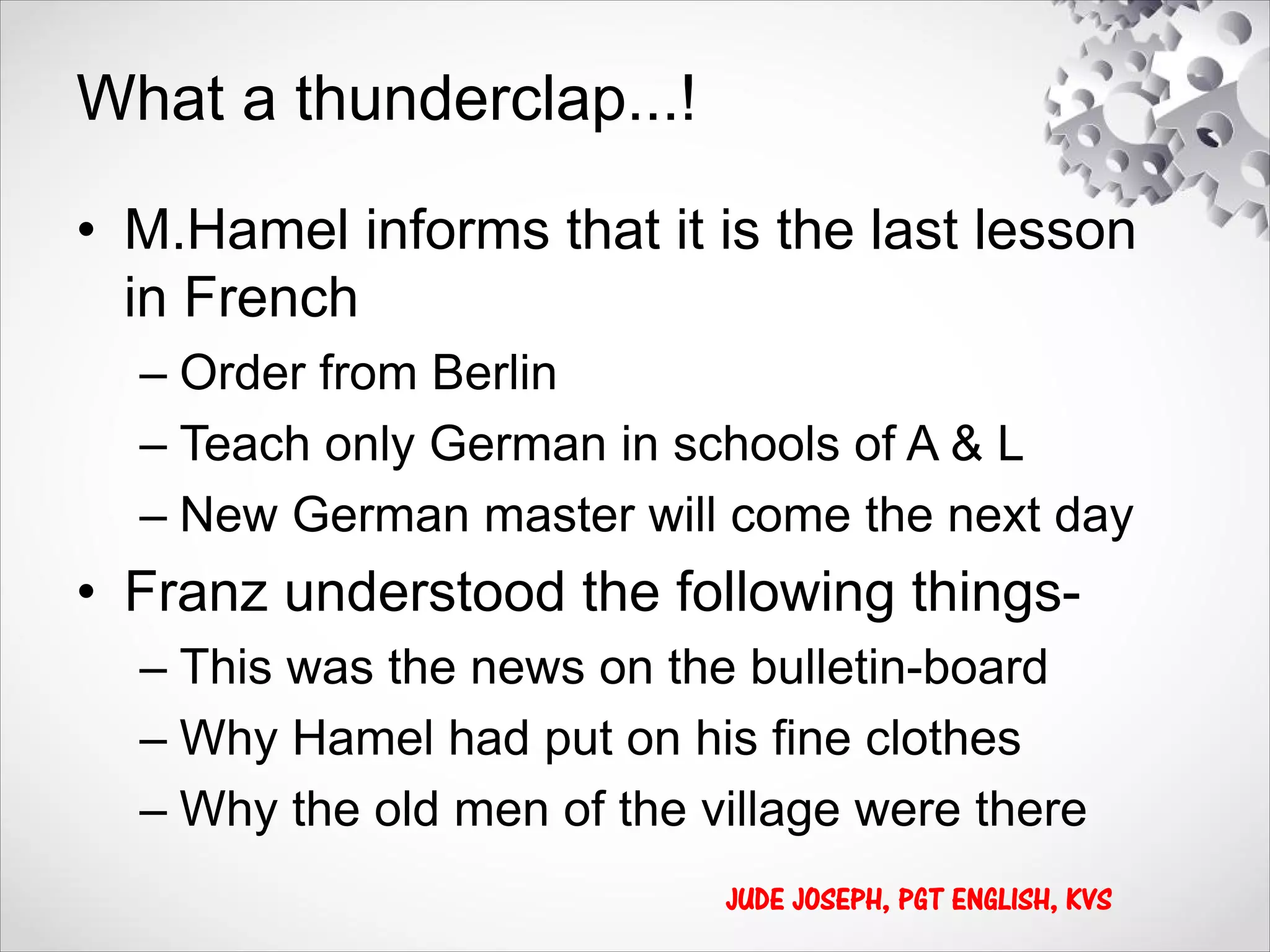 What a thunderclap...!

• M.Hamel informs that it is the last lesson in French
– Order from Berlin
– Teach only German in schools of A & L
– New German master will come the next day

• Franz understood the following things-
– This was the news on the bulletin-board
– Why Hamel had put on his fine clothes
– Why the old men of the village were there

JUDE JOSEPH, PGT ENGLISH, KVS